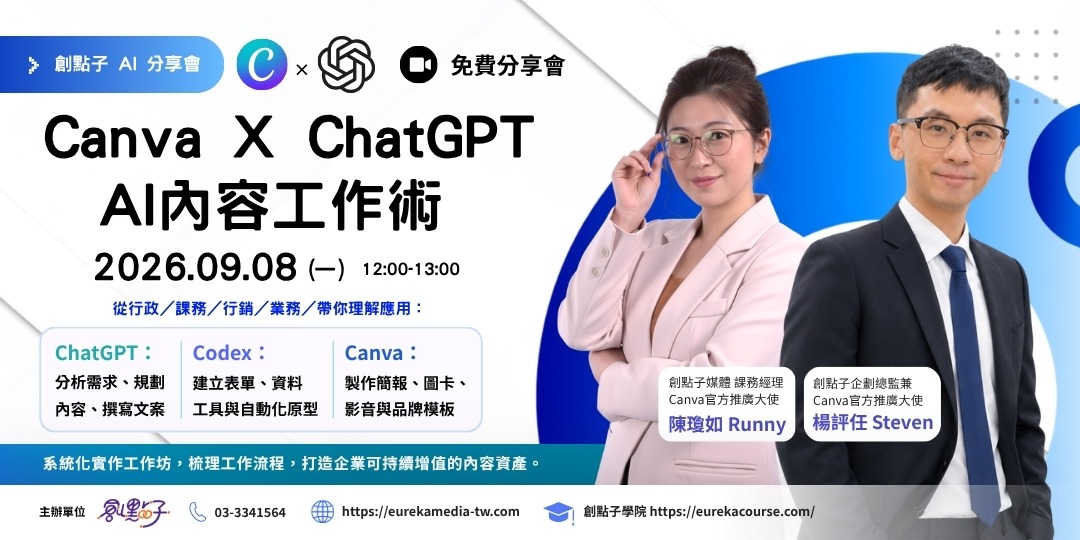 創點子 AI 分享會

C × 

免費分享會

Canva X ChatGPT
AI內容工作術

2026.09.08 (一) 12:00-13:00

從行政／課務／行銷／業務／帶你理解應用：

ChatGPT：
分析需求、規劃內容、撰寫文案

Codex：
建立表單、資料工具與自動化原型

Canva：
製作簡報、圖卡、影音與品牌模板

創點子媒體 課務經理
Canva官方推廣大使
陳瓊如 Runny

創點子企劃總監兼
Canva官方推廣大使
楊評任 Steven

系統化實作工作坊，梳理工作流程，打造企業可持續增值的內容資產。

主辦單位 創點子 03-3341564 https://eurekamedia-tw.com 創點子學院 https://eurekacourse.com/